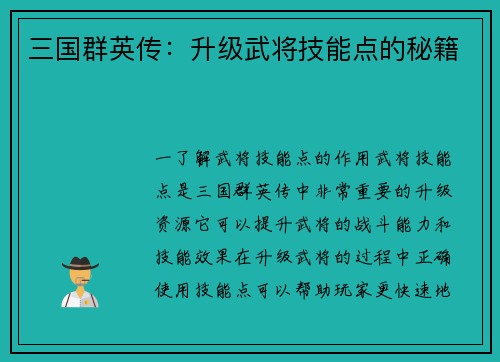 三国群英传：升级武将技能点的秘籍

一了解武将技能点的作用武将技能点是三国群英传中非常重要的升级资源它可以提升武将的战斗能力和技能效果在升级武将的过程中正确使用技能点可以帮助玩家更快速地